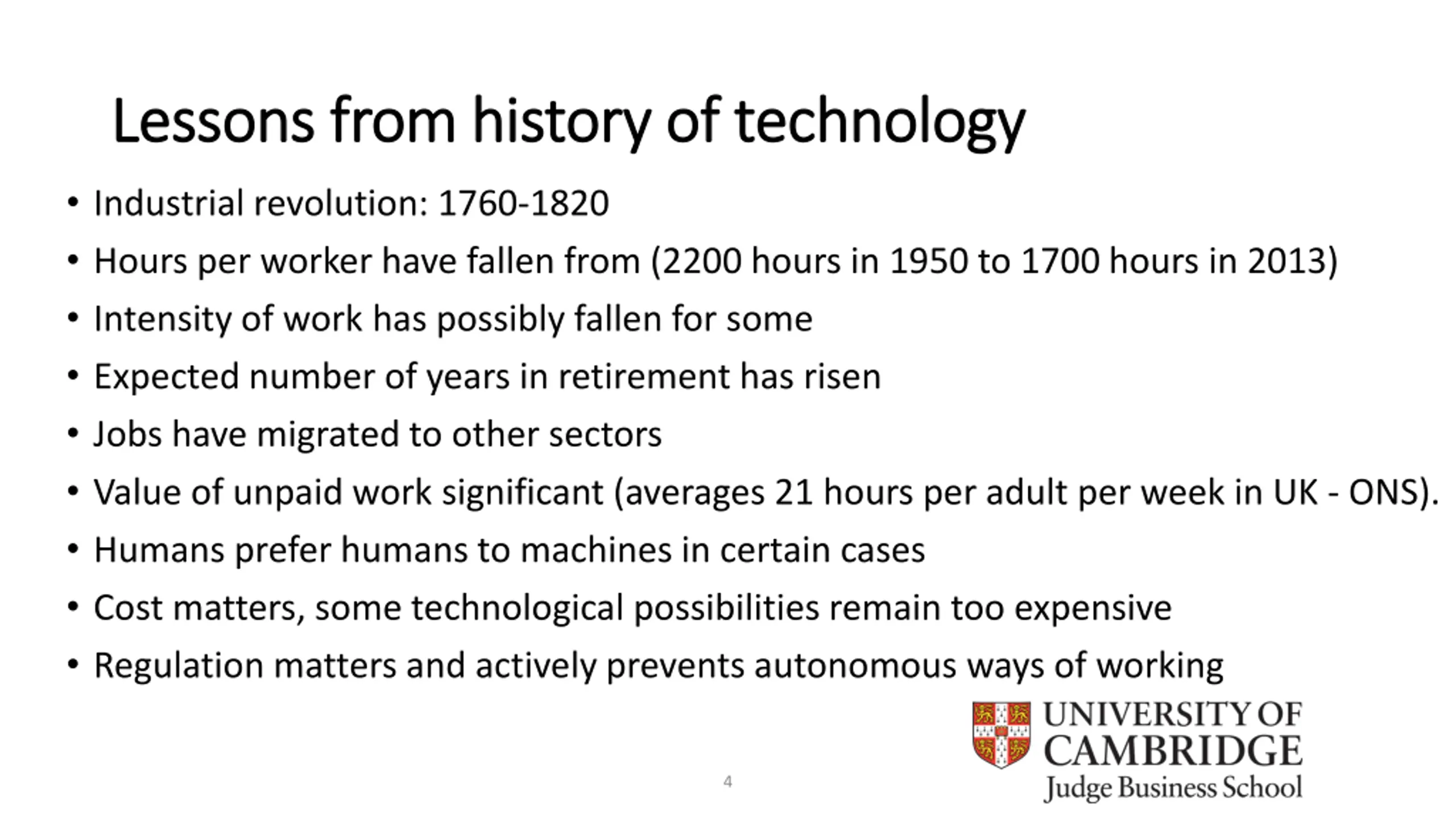 Lessons from history of technology

• Industrial revolution: 1760-1820
• Hours per worker have fallen from (2200 hours in 1950 to 1700 hours in 2013)
• Intensity of work has possibly fallen for some
• Expected number of years in retirement has risen
• Jobs have migrated to other sectors
• Value of unpaid work significant (averages 21 hours per adult per week in UK - ONS).
• Humans prefer humans to machines in certain cases
• Cost matters, some technological possibilities remain too expensive
• Regulation matters and actively prevents autonomous ways of working

4

UNIVERSITY OF CAMBRIDGE
Judge Business School